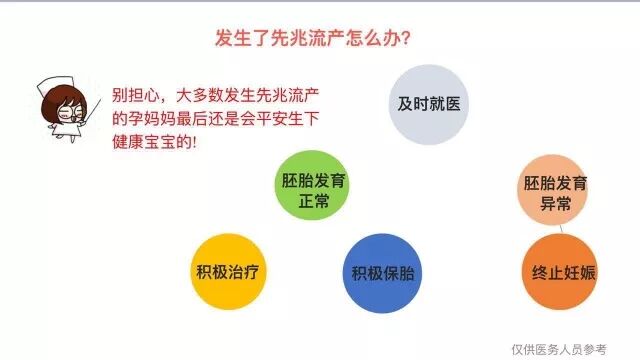 发生了先兆流产怎么办?

别担心，大多数发生先兆流产的孕妈妈最后还是会平安生下健康宝宝的!

及时就医

胚胎发育正常

胚胎发育异常

积极治疗

积极保胎

终止妊娠

仅供医务人员参考